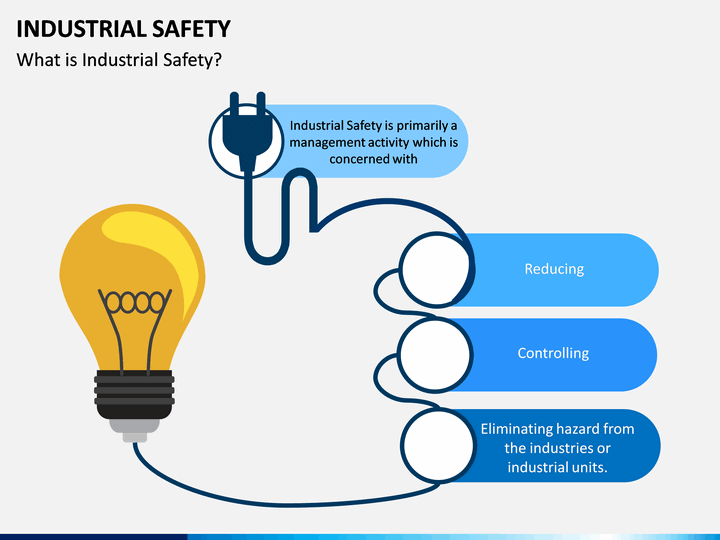 INDUSTRIAL SAFETY

What is Industrial Safety?

Industrial Safety is primarily a management activity which is concerned with

Reducing

Controlling

Eliminating hazard from the industries or industrial units.